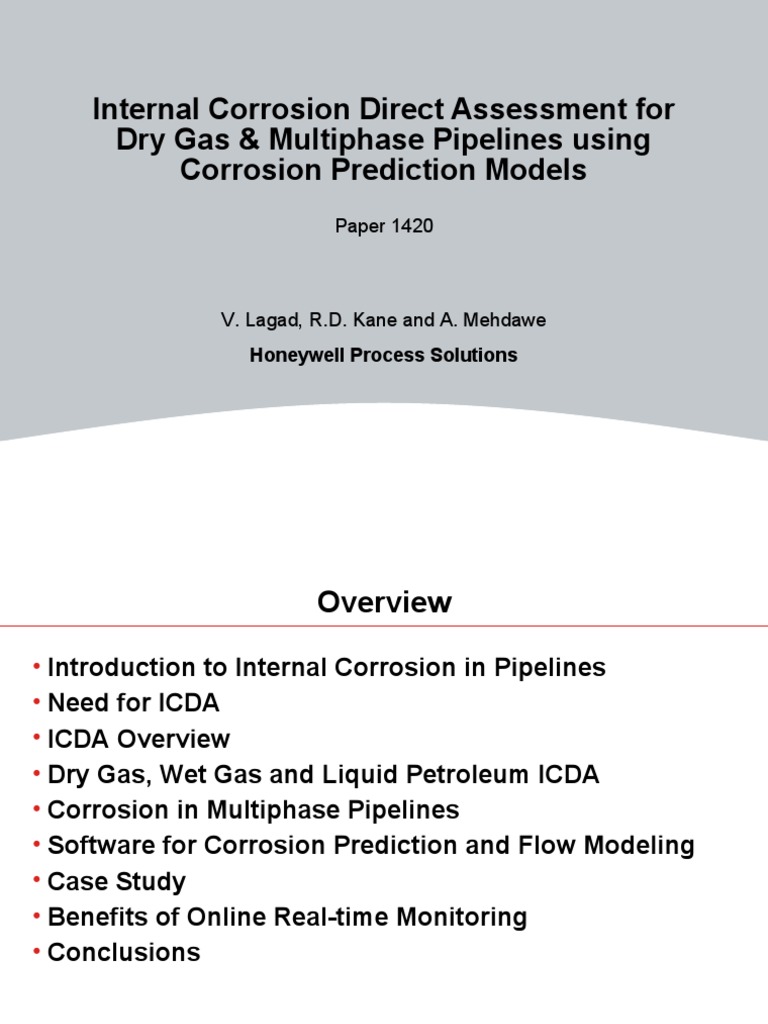 Internal Corrosion Direct Assessment for Dry Gas & Multiphase Pipelines using Corrosion Prediction Models

Paper 1420

V. Lagad, R.D. Kane and A. Mehdawe

Honeywell Process Solutions

Overview

• Introduction to Internal Corrosion in Pipelines
• Need for ICDA
• ICDA Overview
• Dry Gas, Wet Gas and Liquid Petroleum ICDA
• Corrosion in Multiphase Pipelines
• Software for Corrosion Prediction and Flow Modeling
• Case Study
• Benefits of Online Real-time Monitoring
• Conclusions